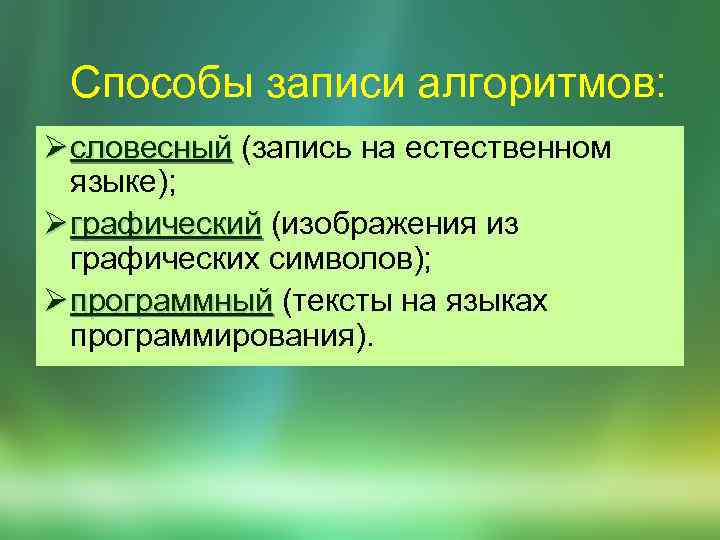 Способы записи алгоритмов:

➢ словесный (запись на естественном языке);

➢ графический (изображения из графических символов);

➢ программный (тексты на языках программирования).